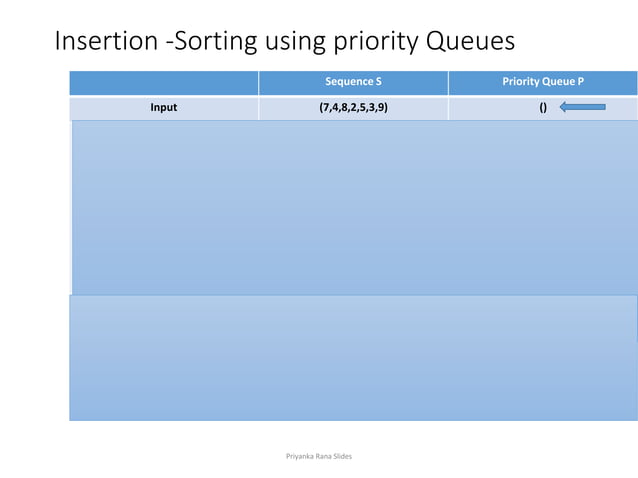 Insertion -Sorting using priority Queues

| | Sequence S | Priority Queue P |
|---|---|---|
| Input | (7,4,8,2,5,3,9) | () |

Priyanka Rana Slides